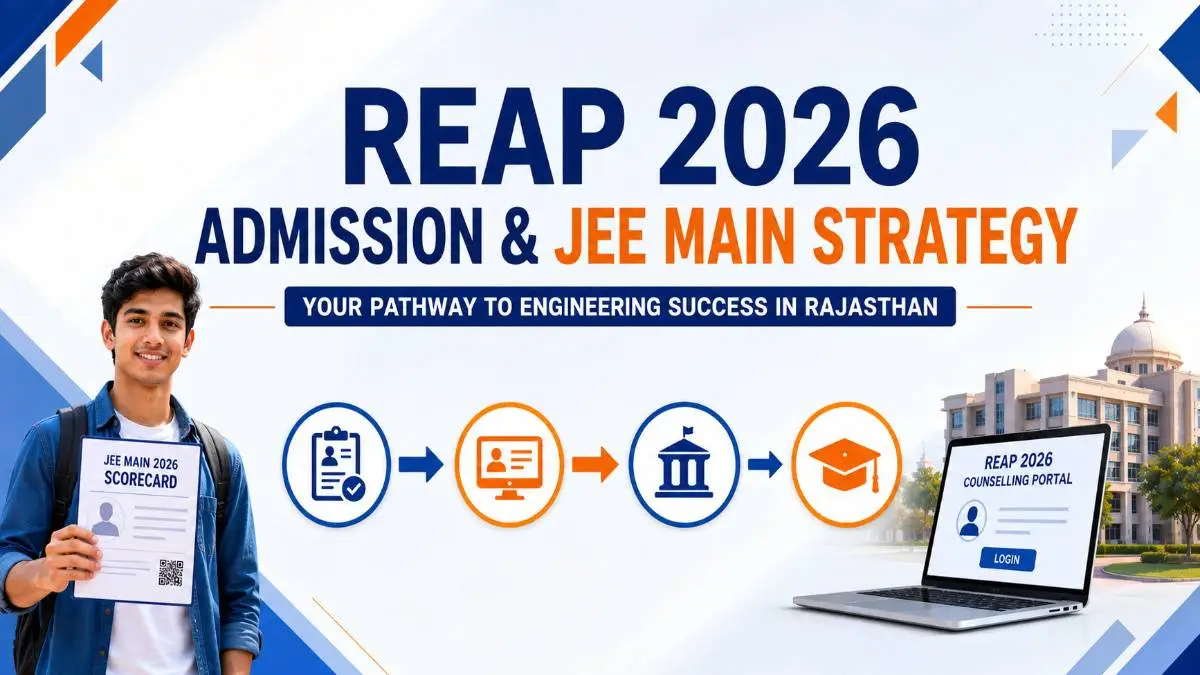 REAP 2026
ADMISSION & JEE MAIN STRATEGY
YOUR PATHWAY TO ENGINEERING SUCCESS IN RAJASTHAN

JEE MAIN 2026
SCORECARD

REAP 2026
COUNSELLING PORTAL
LOGIN